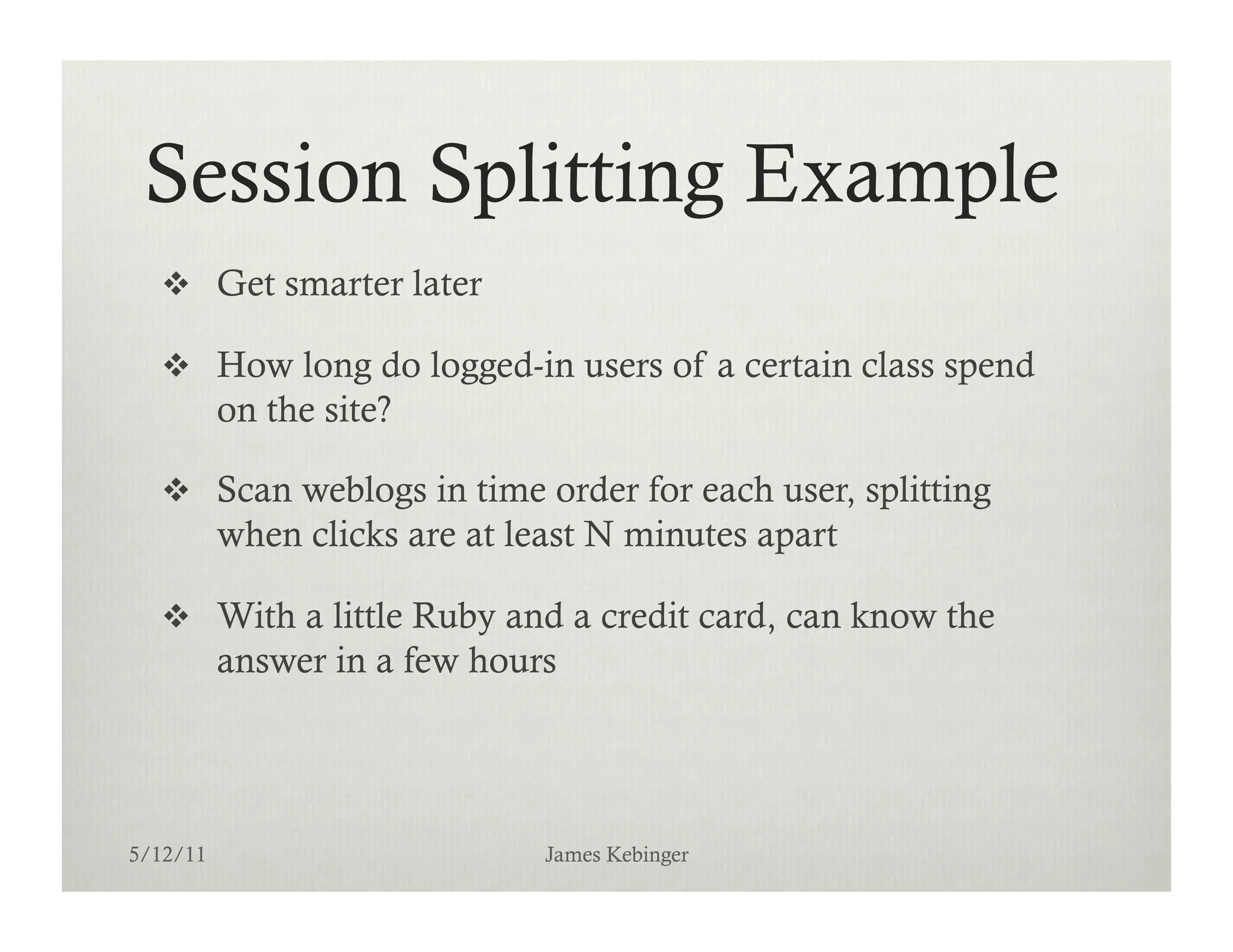 Session Splitting Example

❖ Get smarter later

❖ How long do logged-in users of a certain class spend on the site?

❖ Scan weblogs in time order for each user, splitting when clicks are at least N minutes apart

❖ With a little Ruby and a credit card, can know the answer in a few hours

5/12/11

James Kebinger